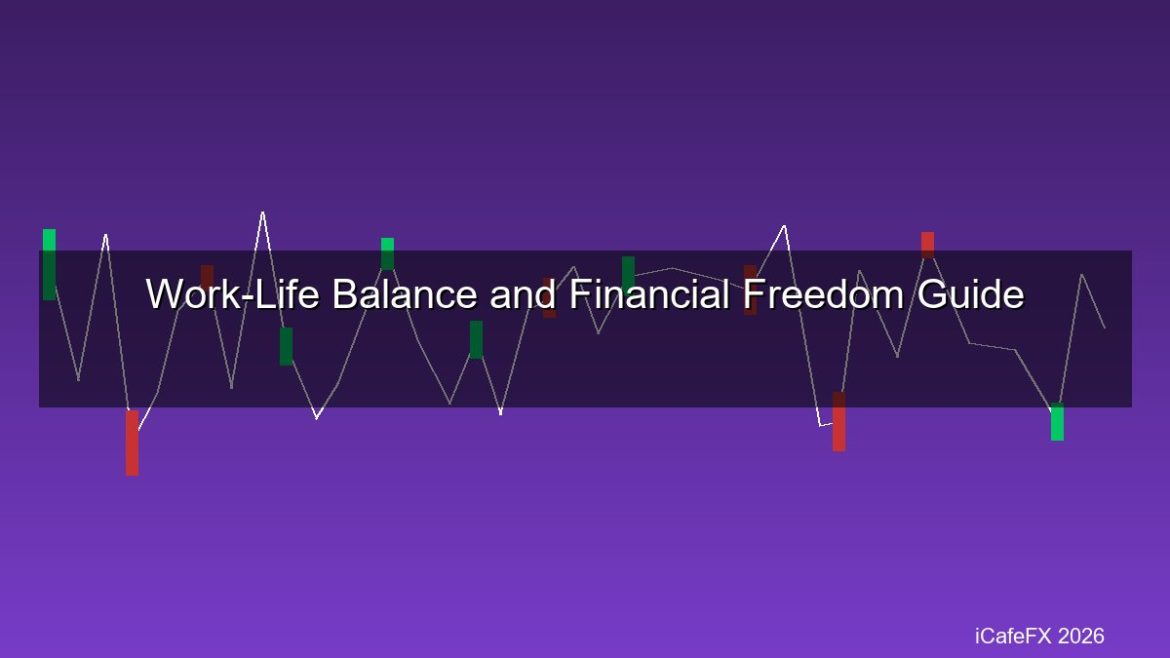 Work-Life Balance and Financial Freedom Guide

iCafeFX 2026